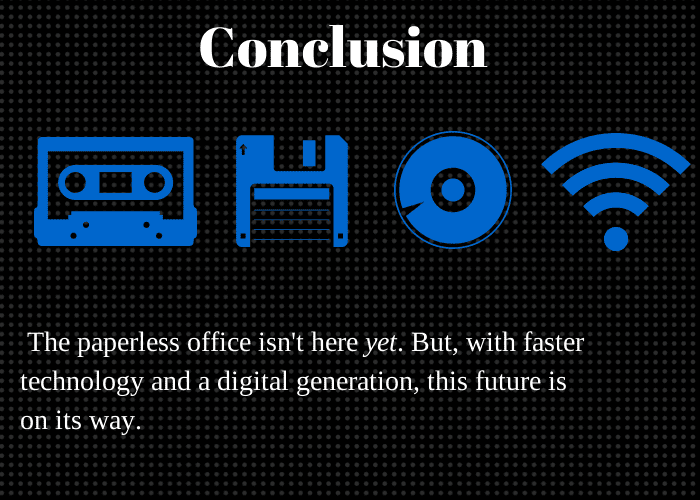 Conclusion

The paperless office isn't here yet. But, with faster technology and a digital generation, this future is on its way.